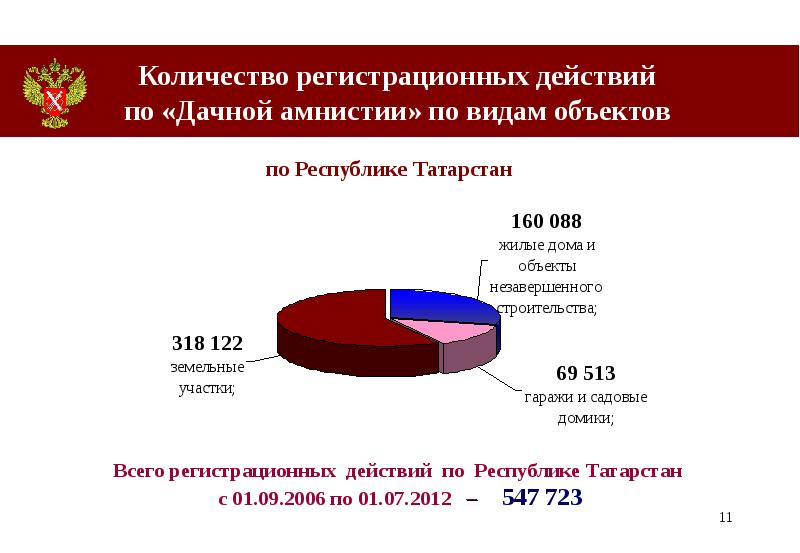 Количество регистрационных действий по «Дачной амнистии» по видам объектов

по Республике Татарстан

160 088
жилые дома и объекты незавершенного строительства;

318 122
земельные участки;

69 513
гаражи и садовые домики;

Всего регистрационных действий по Республике Татарстан с 01.09.2006 по 01.07.2012 – 547 723

11